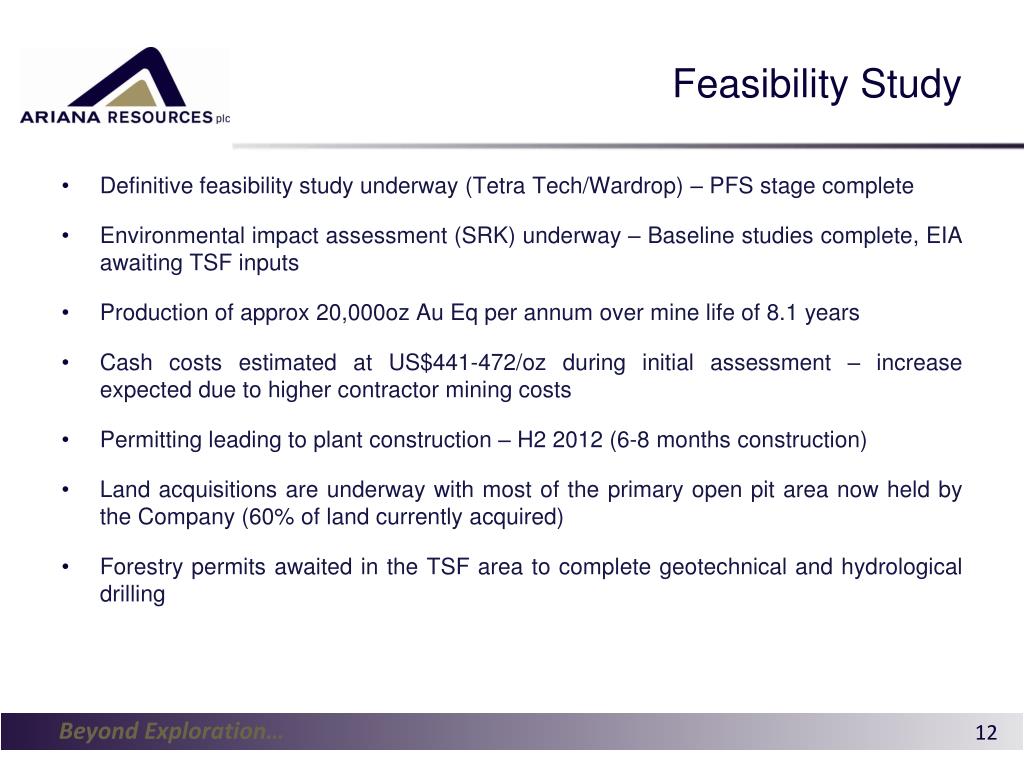 ARIANA RESOURCES plc

Feasibility Study

• Definitive feasibility study underway (Tetra Tech/Wardrop) – PFS stage complete

• Environmental impact assessment (SRK) underway – Baseline studies complete, EIA awaiting TSF inputs

• Production of approx 20,000oz Au Eq per annum over mine life of 8.1 years

• Cash costs estimated at US$441-472/oz during initial assessment – increase expected due to higher contractor mining costs

• Permitting leading to plant construction – H2 2012 (6-8 months construction)

• Land acquisitions are underway with most of the primary open pit area now held by the Company (60% of land currently acquired)

• Forestry permits awaited in the TSF area to complete geotechnical and hydrological drilling

Beyond Exploration…

12